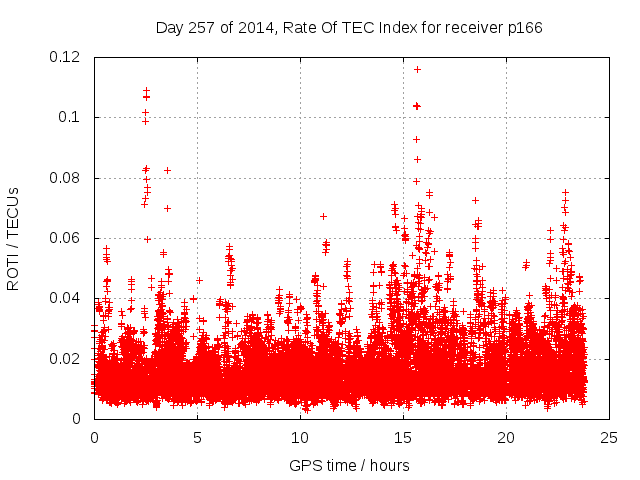 Day 257 of 2014, Rate Of TEC Index for receiver p166

ROTI / TECUs

0.12
0.1
0.08
0.06
0.04
0.02
0

0
5
10
15
20
25

GPS time / hours